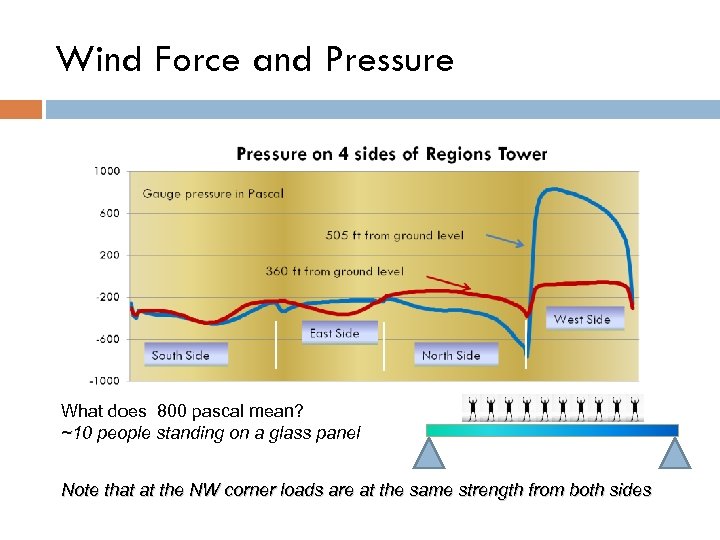 Wind Force and Pressure

Pressure on 4 sides of Regions Tower

1000
600
200
-200
-600
-1000

Gauge pressure in Pascal

505 ft from ground level

360 ft from ground level

South Side

East Side

North Side

West Side

What does 800 pascal mean?
~10 people standing on a glass panel

Note that at the NW corner loads are at the same strength from both sides